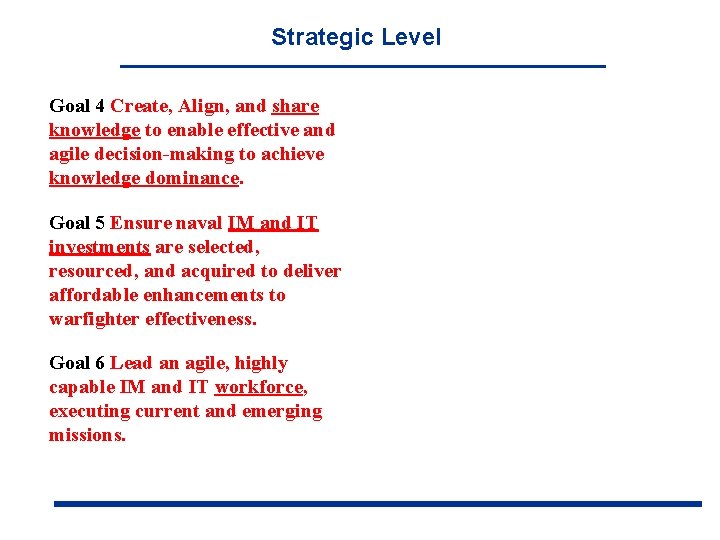 Strategic Level

Goal 4 Create, Align, and share knowledge to enable effective and agile decision-making to achieve knowledge dominance.

Goal 5 Ensure naval IM and IT investments are selected, resourced, and acquired to deliver affordable enhancements to warfighter effectiveness.

Goal 6 Lead an agile, highly capable IM and IT workforce, executing current and emerging missions.